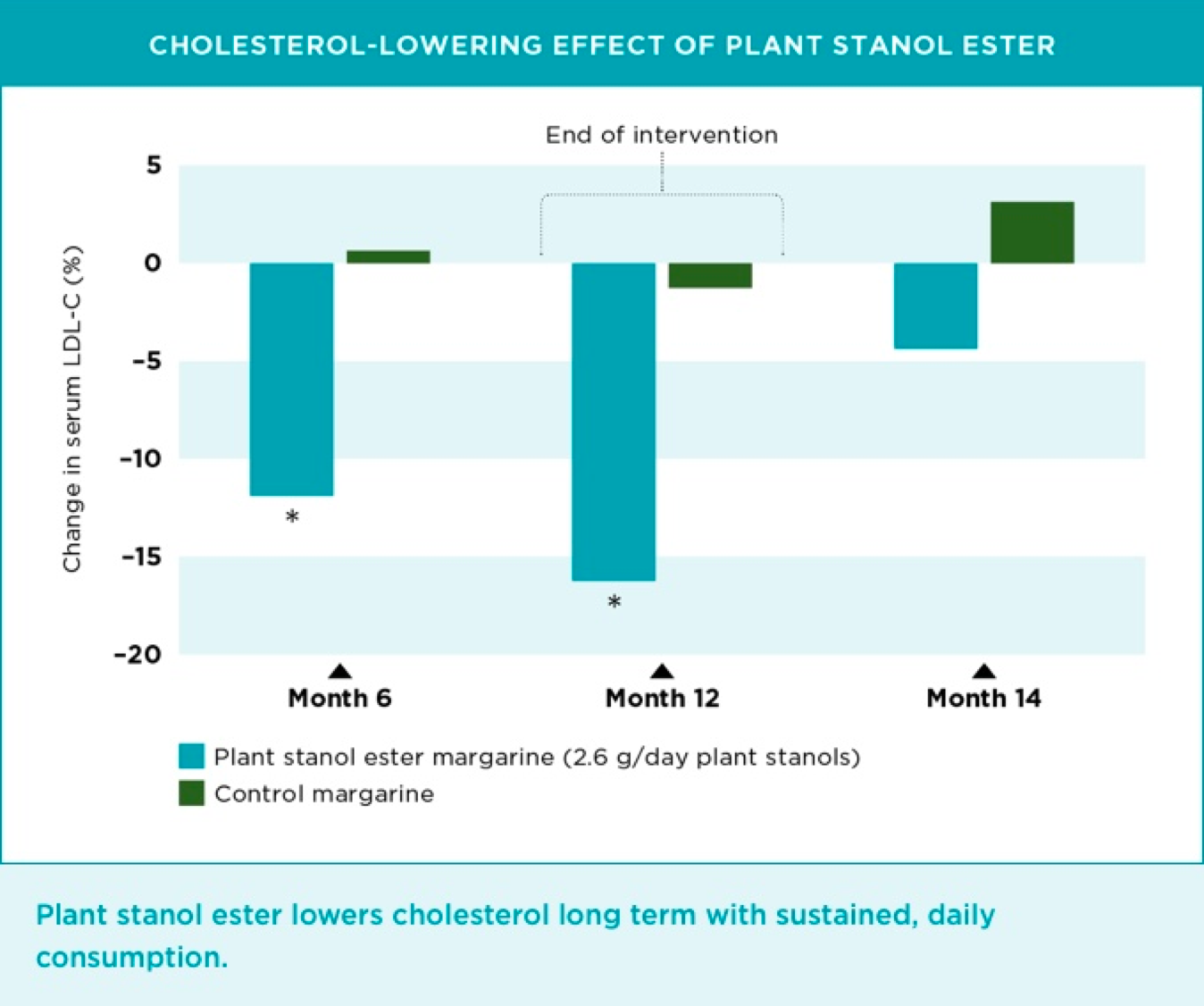 CHOLESTEROL-LOWERING EFFECT OF PLANT STANOL ESTER

End of intervention

Change in serum LDL-C (%)

5

0

-5

-10

-15

-20

*

*

Month 6

Month 12

Month 14

Plant stanol ester margarine (2.6 g/day plant stanols)

Control margarine

Plant stanol ester lowers cholesterol long term with sustained, daily consumption.